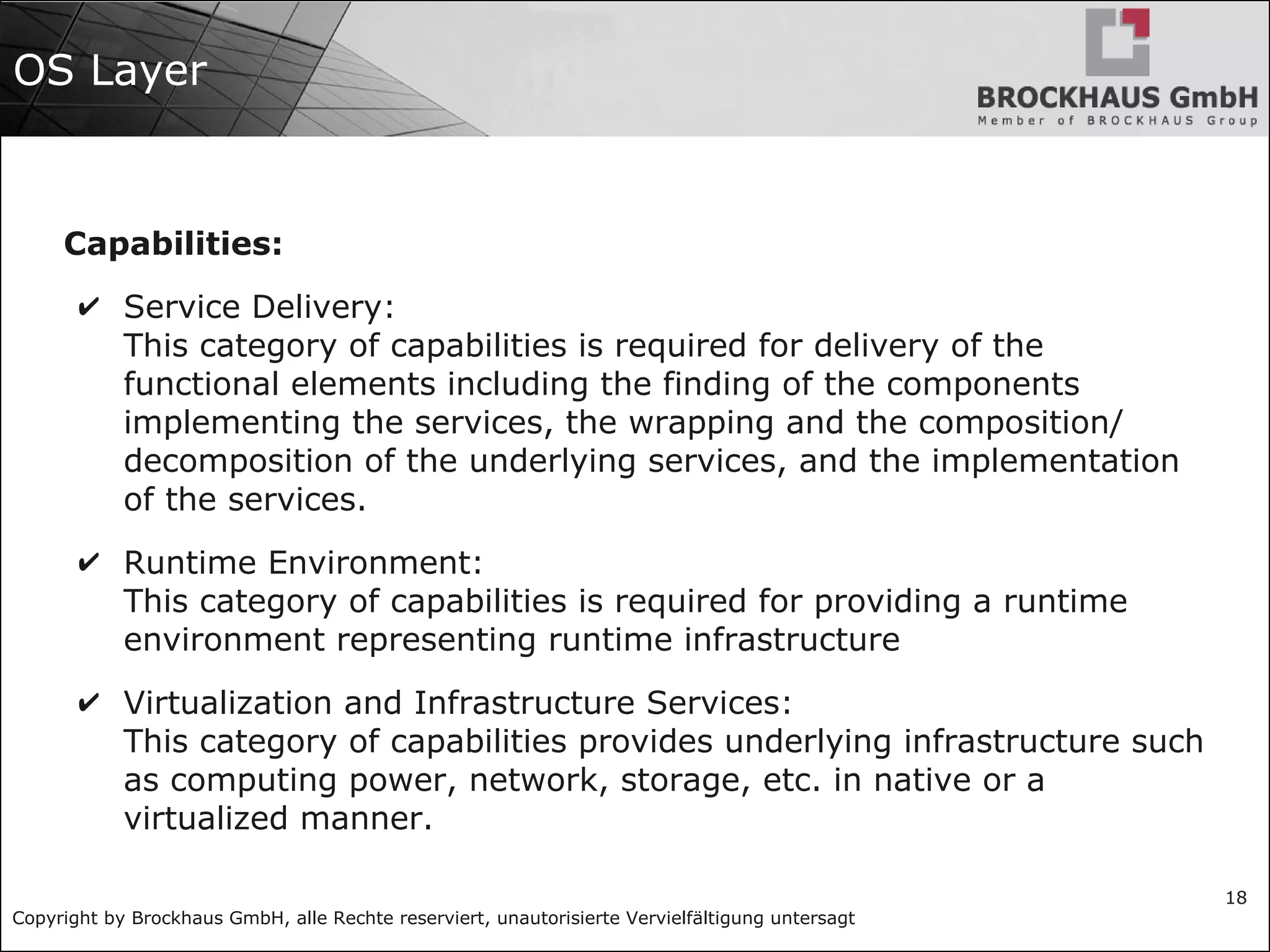 OS Layer

BROCKHAUS GmbH
Member of BROCKHAUS Group

Capabilities:

✔ Service Delivery:
This category of capabilities is required for delivery of the functional elements including the finding of the components implementing the services, the wrapping and the composition/ decomposition of the underlying services, and the implementation of the services.

✔ Runtime Environment:
This category of capabilities is required for providing a runtime environment representing runtime infrastructure

✔ Virtualization and Infrastructure Services:
This category of capabilities provides underlying infrastructure such as computing power, network, storage, etc. in native or a virtualized manner.

18

Copyright by Brockhaus GmbH, alle Rechte reserviert, unautorisierte Vervielfältigung untersagt